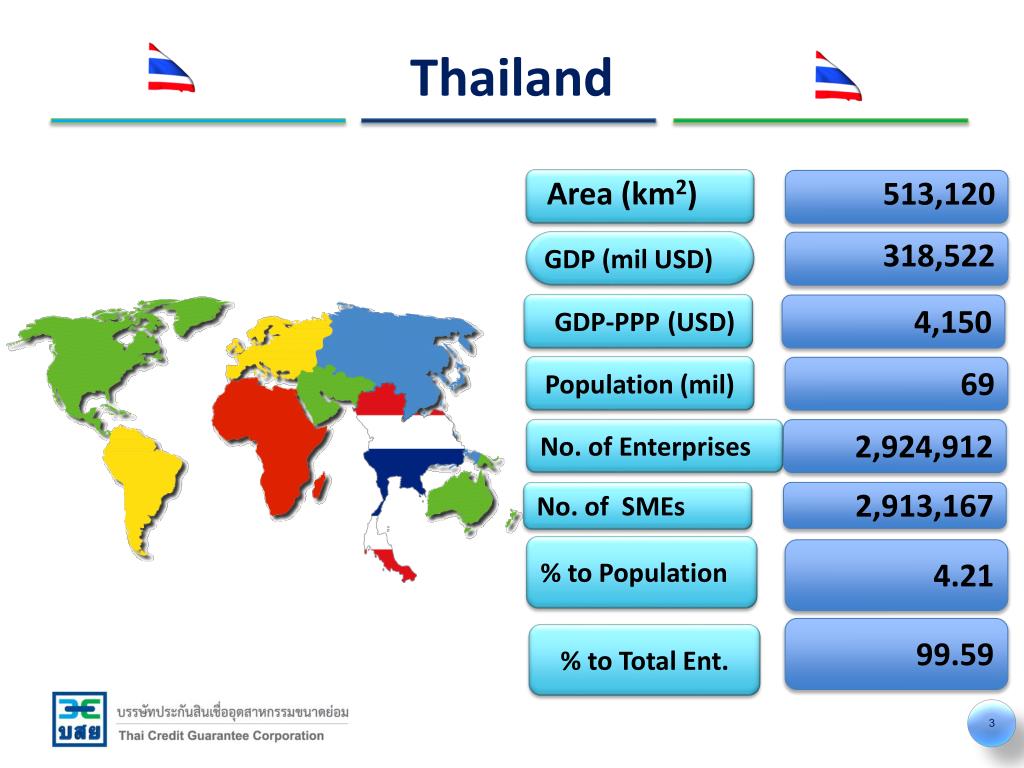 Thailand

| | |
|---|---|
| Area ($km^2$) | 513,120 |
| GDP (mil USD) | 318,522 |
| GDP-PPP (USD) | 4,150 |
| Population (mil) | 69 |
| No. of Enterprises | 2,924,912 |
| No. of SMEs | 2,913,167 |
| % to Population | 4.21 |
| % to Total Ent. | 99.59 |

บสย
บรรษัทประกันสินเชื่ออุตสาหกรรมขนาดย่อม
Thai Credit Guarantee Corporation

3